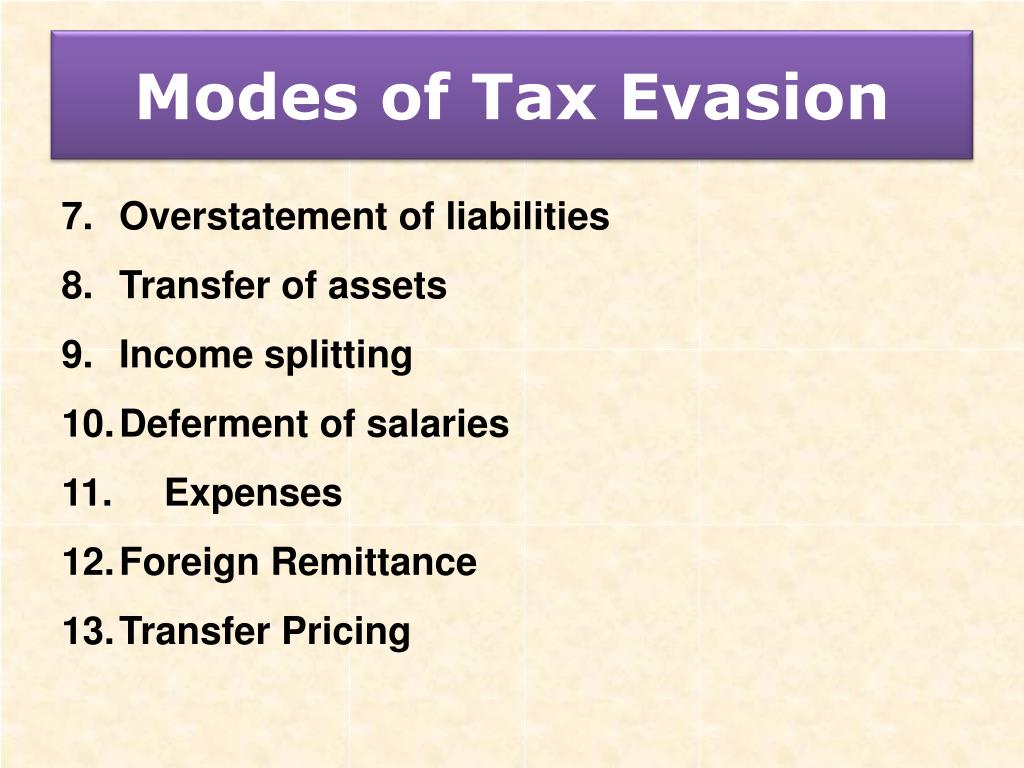 Modes of Tax Evasion

7. Overstatement of liabilities
8. Transfer of assets
9. Income splitting
10. Deferment of salaries
11. Expenses
12. Foreign Remittance
13. Transfer Pricing